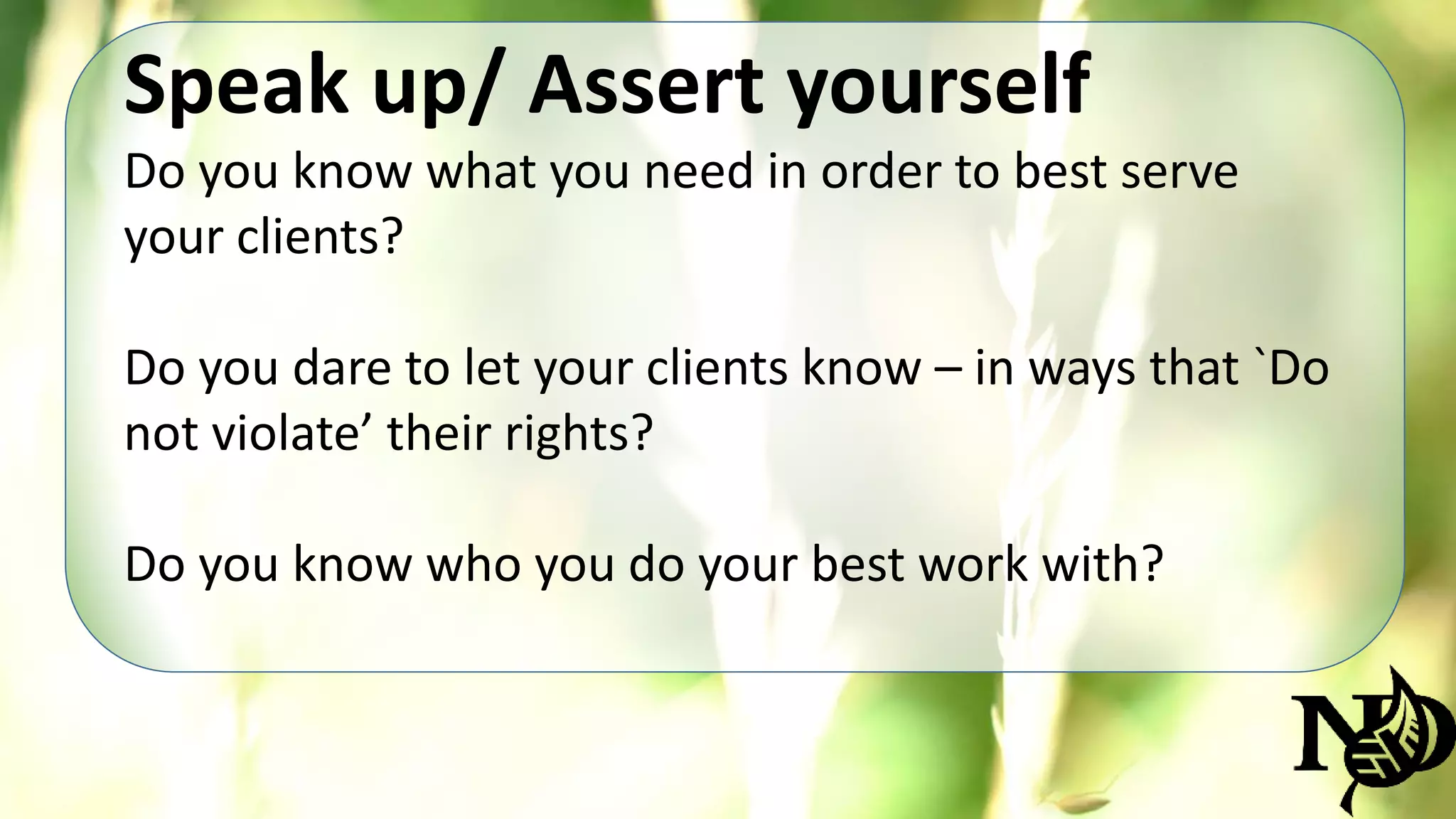 Speak up/ Assert yourself

Do you know what you need in order to best serve your clients?

Do you dare to let your clients know – in ways that `Do not violate’ their rights?

Do you know who you do your best work with?

ND